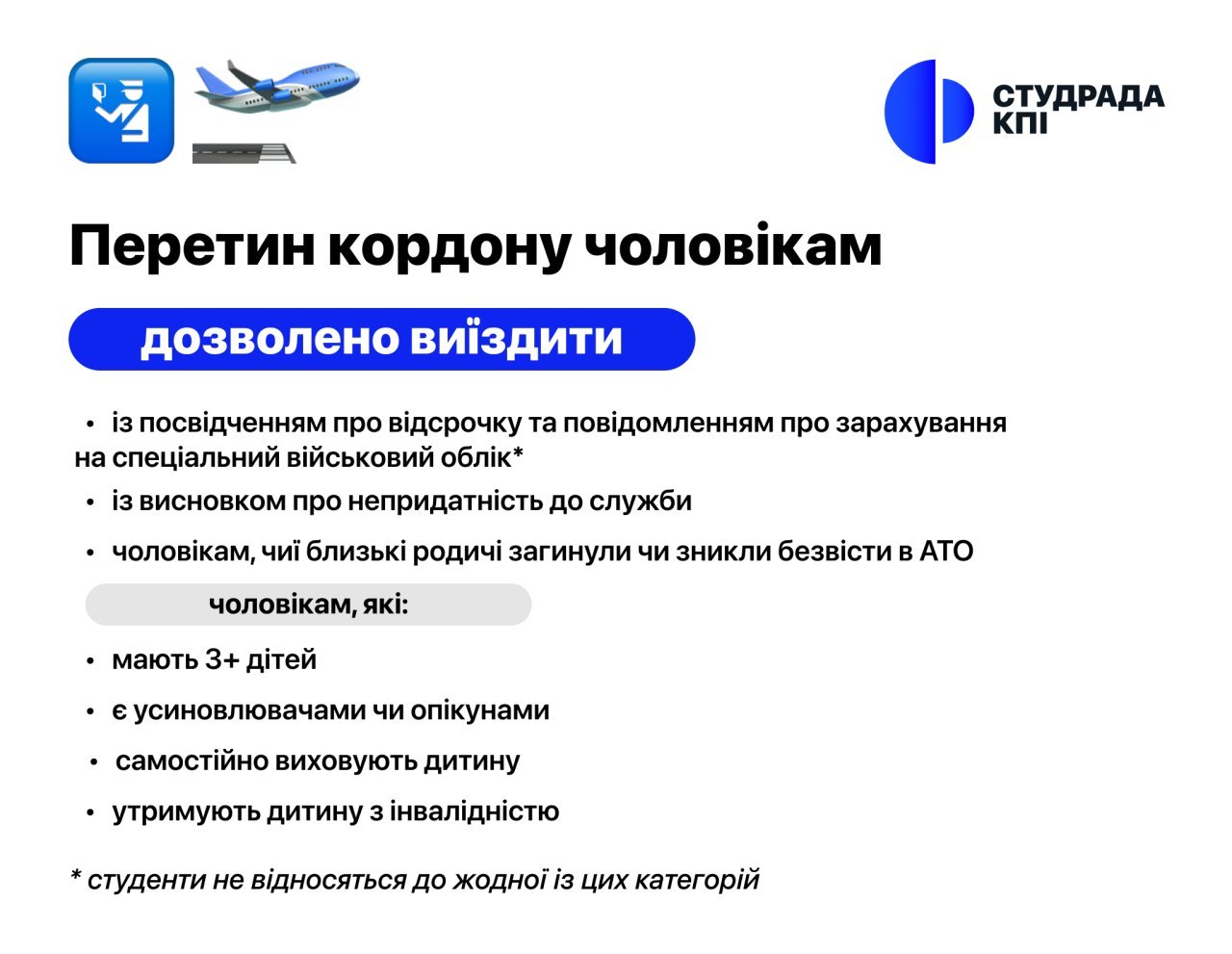 СТУДРАДА КПІ

Перетин кордону чоловікам

дозволено виїздити

• із посвідченням про відсрочку та повідомленням про зарахування на спеціальний військовий облік*

• із висновком про непридатність до служби

• чоловікам, чиї близькі родичі загинули чи зникли безвісти в АТО

чоловікам, які:

• мають 3+ дітей

• є усиновлювачами чи опікунами

• самостійно виховують дитину

• утримують дитину з інвалідністю

* студенти не відносяться до жодної із цих категорій